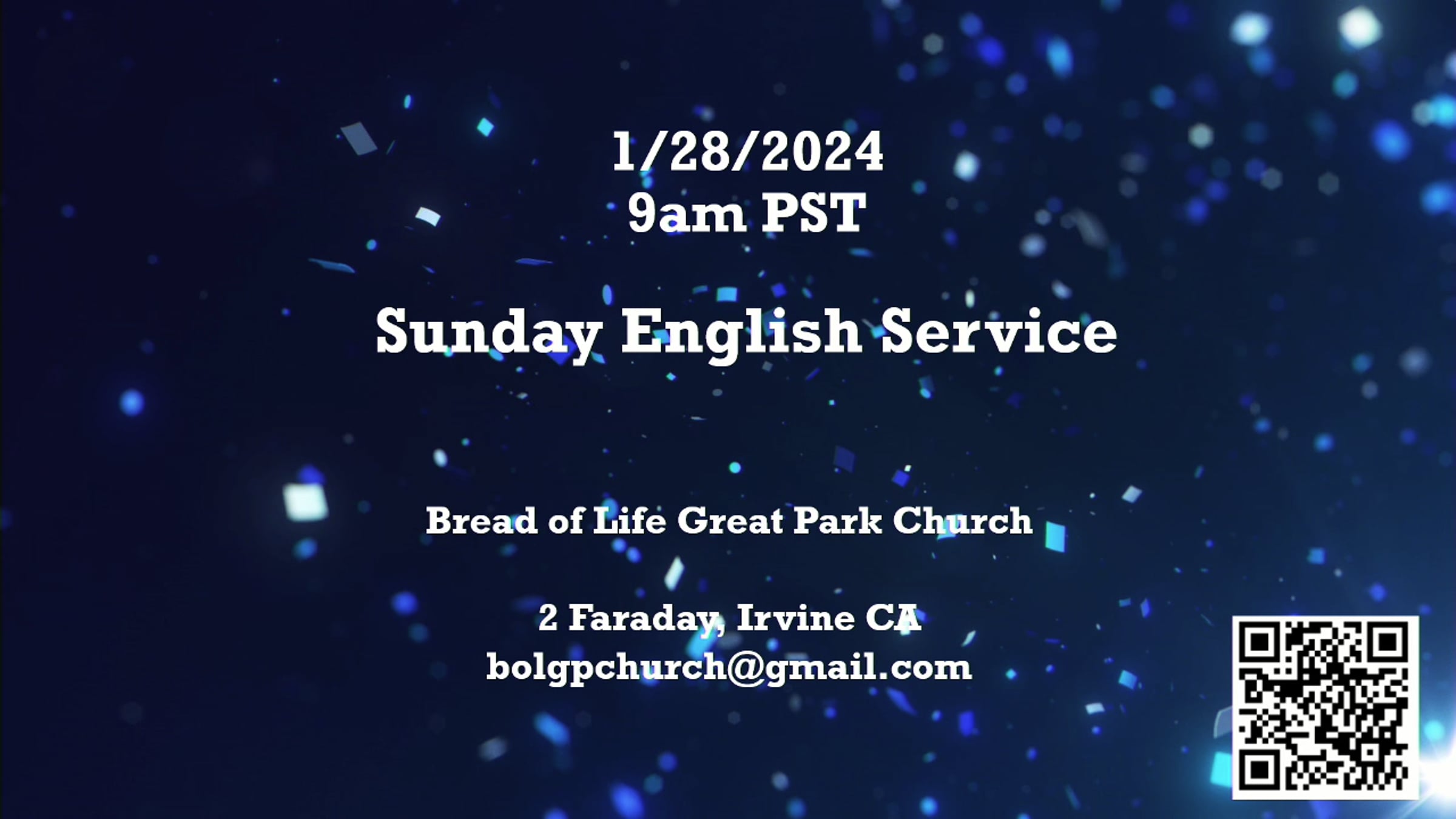 1/28/2024
9am PST

Sunday English Service

Bread of Life Great Park Church

2 Faraday, Irvine CA
bolgpchurch@gmail.com